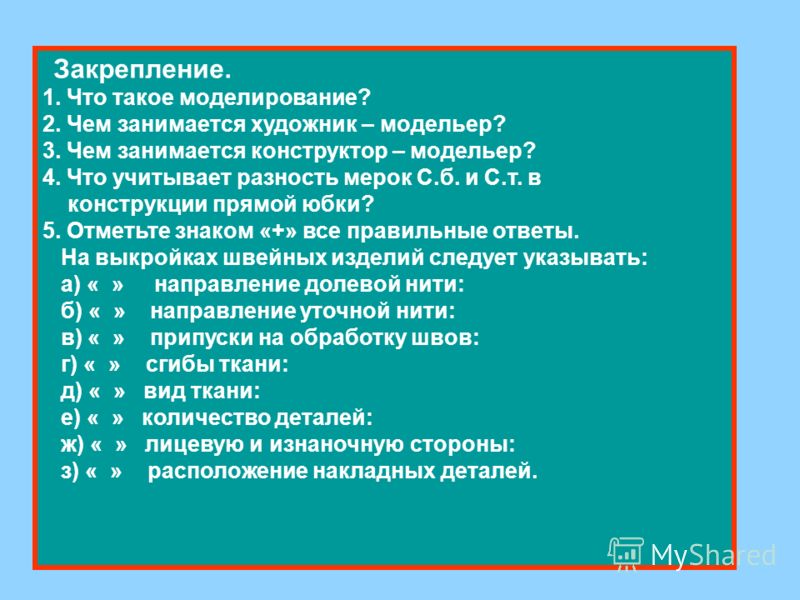 Закрепление.
1. Что такое моделирование?
2. Чем занимается художник – модельер?
3. Чем занимается конструктор – модельер?
4. Что учитывает разность мерок С.б. и С.т. в конструкции прямой юбки?
5. Отметьте знаком «+» все правильные ответы.
На выкройках швейных изделий следует указывать:
а) « » направление долевой нити:
б) « » направление уточной нити:
в) « » припуски на обработку швов:
г) « » сгибы ткани:
д) « » вид ткани:
е) « » количество деталей:
ж) « » лицевую и изнаночную стороны:
з) « » расположение накладных деталей.

MyShared